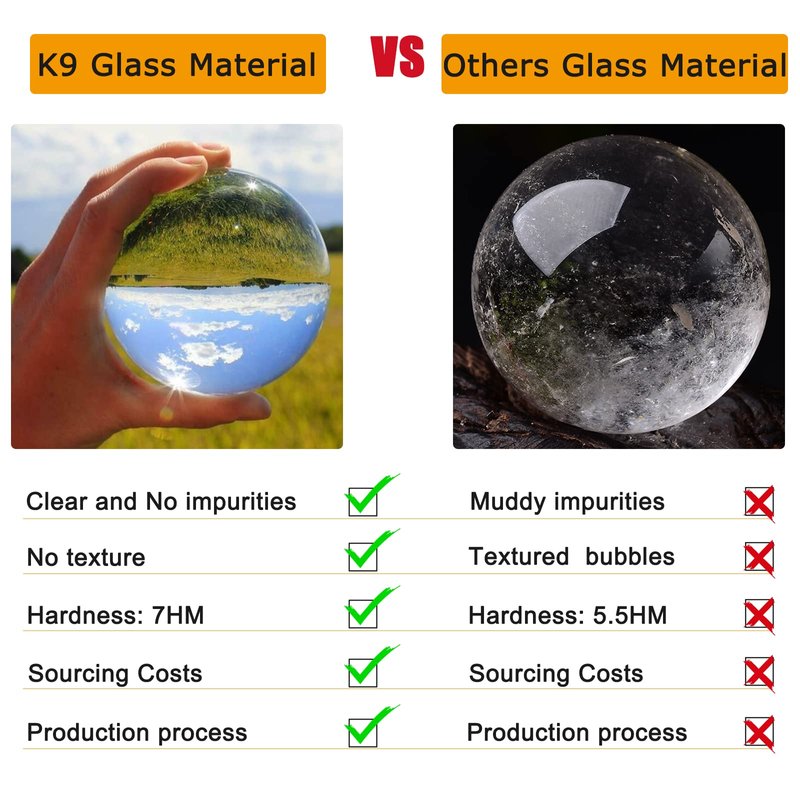 K9 Glass Material

VS

Others Glass Material

Clear and No impurities

No texture

Hardness: 7HM

Sourcing Costs

Production process

Muddy impurities

Textured bubbles

Hardness: 5.5HM

Sourcing Costs

Production process